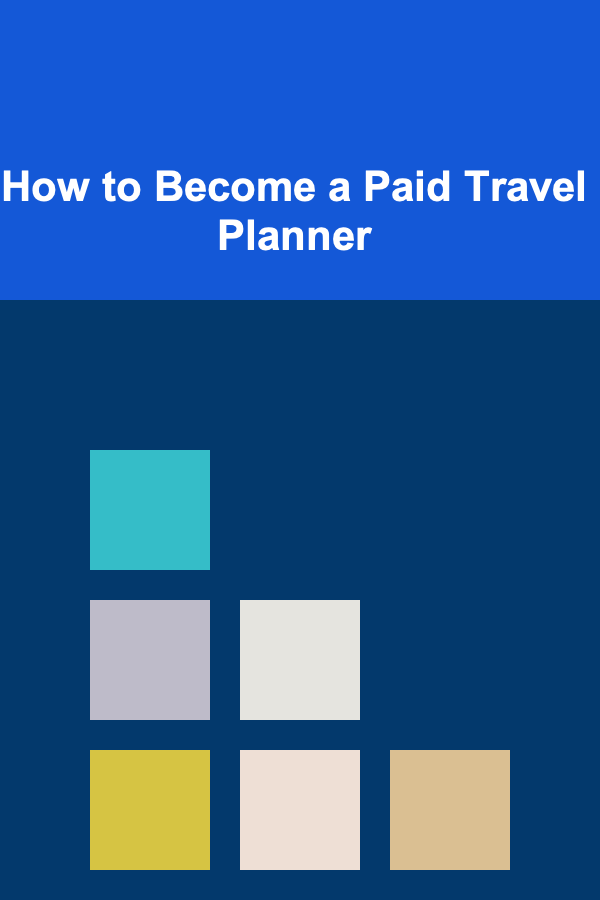 How to Become a Paid Travel Planner